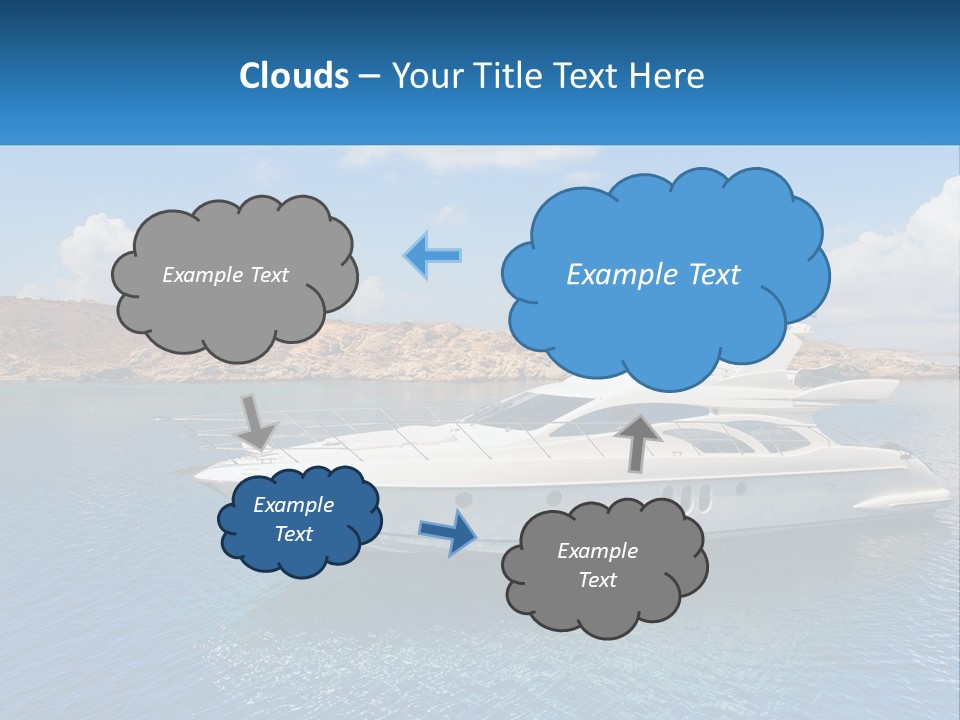 Clouds – Your Title Text Here

Example Text

Example Text

Example Text

Example Text